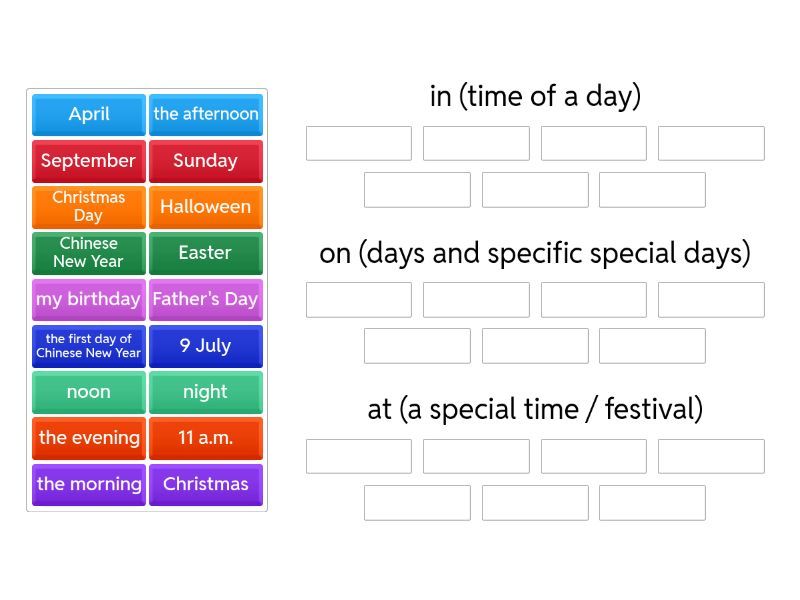 April
the afternoon
September
Sunday
Christmas Day
Halloween
Chinese New Year
Easter
my birthday
Father's Day
the first day of Chinese New Year
9 July
noon
night
the evening
11 a.m.
the morning
Christmas

in (time of a day)

on (days and specific special days)

at (a special time / festival)